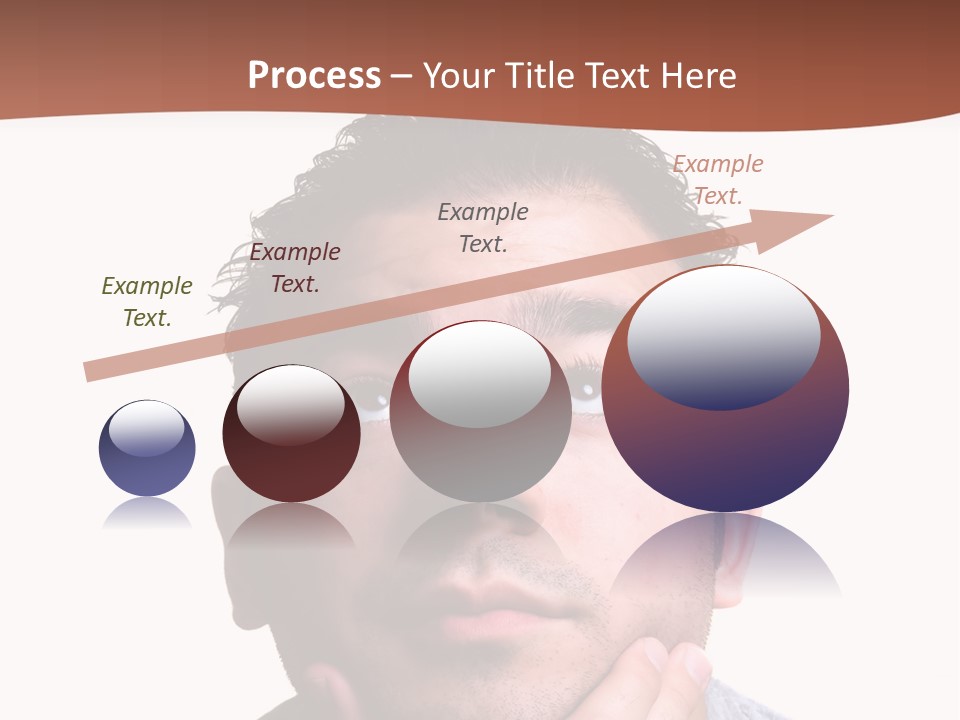 Process – Your Title Text Here

Example Text.

Example Text.

Example Text.

Example Text.